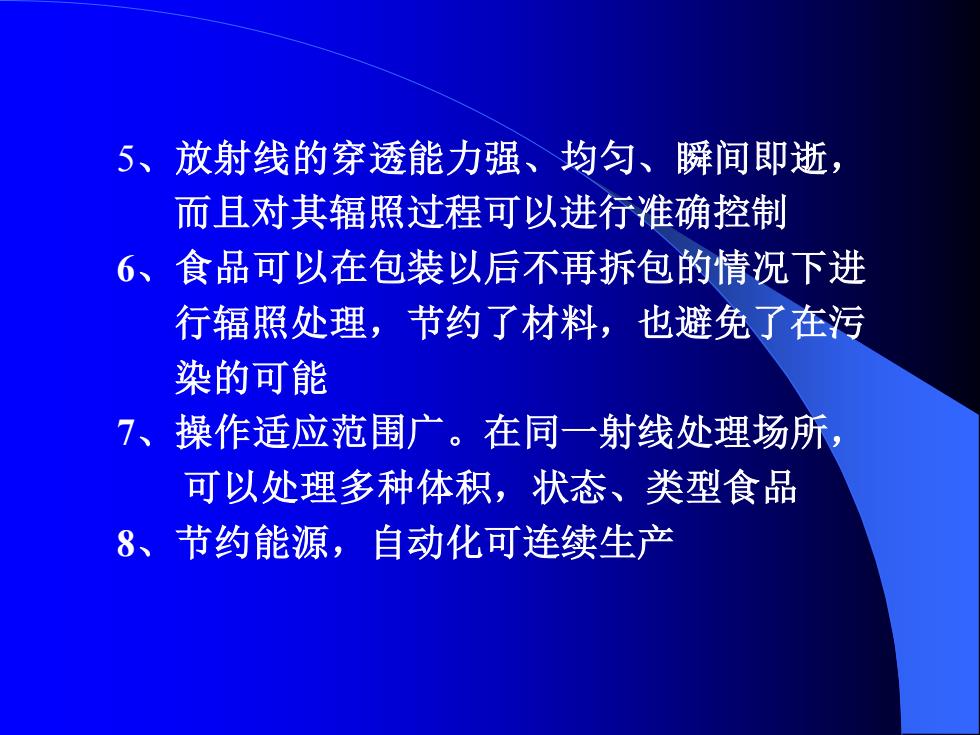 5、放射线的穿透能力强、均匀、瞬间即逝，而且对其辐照过程可以进行准确控制

6、食品可以在包装以后不再拆包的情况下进行辐照处理，节约了材料，也避免了在污染的可能

7、操作适应范围广。在同一射线处理场所，可以处理多种体积，状态、类型食品

8、节约能源，自动化可连续生产